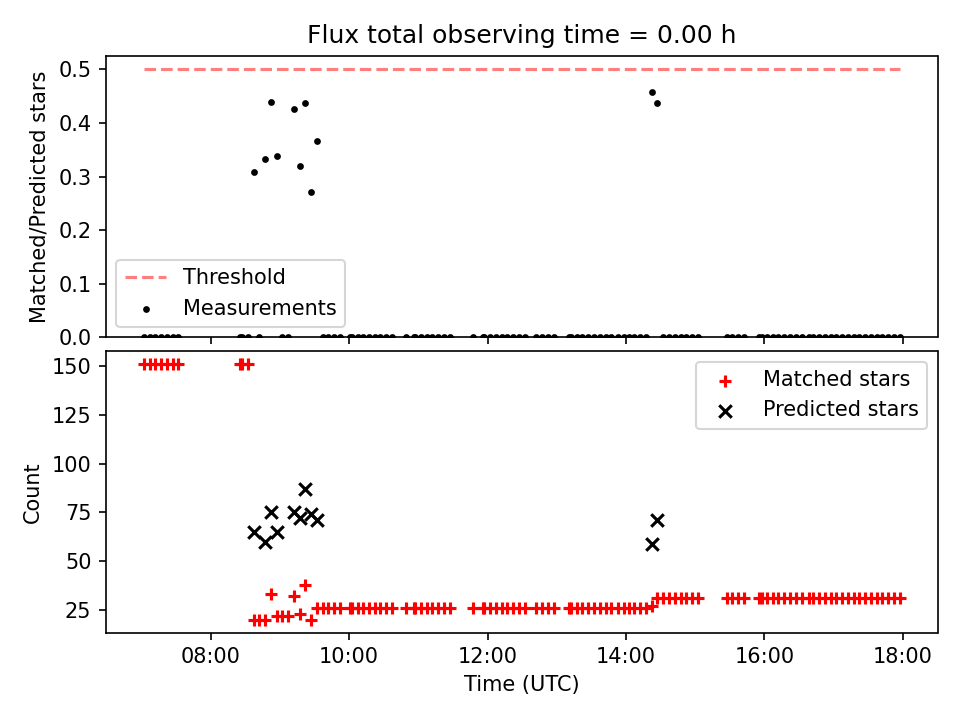 Flux total observing time = 0.00 h

Matched/Predicted stars

0.5
0.4
0.3
0.2
0.1
0.0

Threshold
Measurements

Count

150
125
100
75
50
25

Matched stars
Predicted stars

08:00
10:00
12:00
14:00
16:00
18:00

Time (UTC)